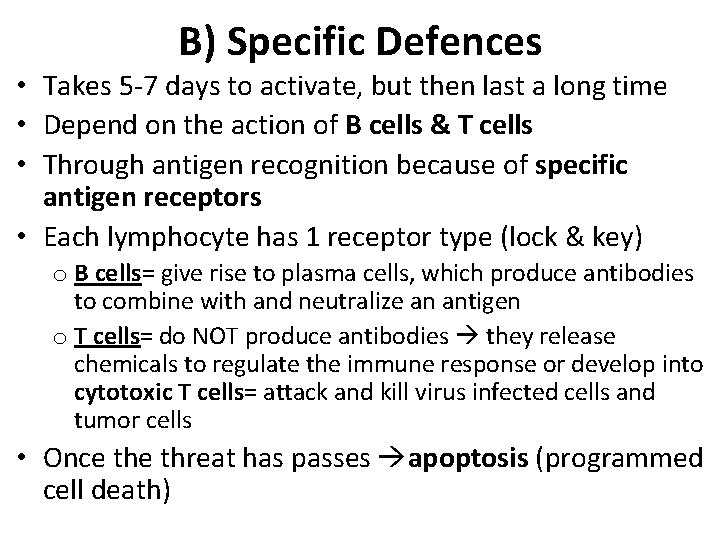 B) Specific Defences

• Takes 5-7 days to activate, but then last a long time
• Depend on the action of B cells & T cells
• Through antigen recognition because of specific antigen receptors
• Each lymphocyte has 1 receptor type (lock & key)
o B cells= give rise to plasma cells, which produce antibodies to combine with and neutralize an antigen
o T cells= do NOT produce antibodies → they release chemicals to regulate the immune response or develop into cytotoxic T cells= attack and kill virus infected cells and tumor cells
• Once the threat has passes →apoptosis (programmed cell death)